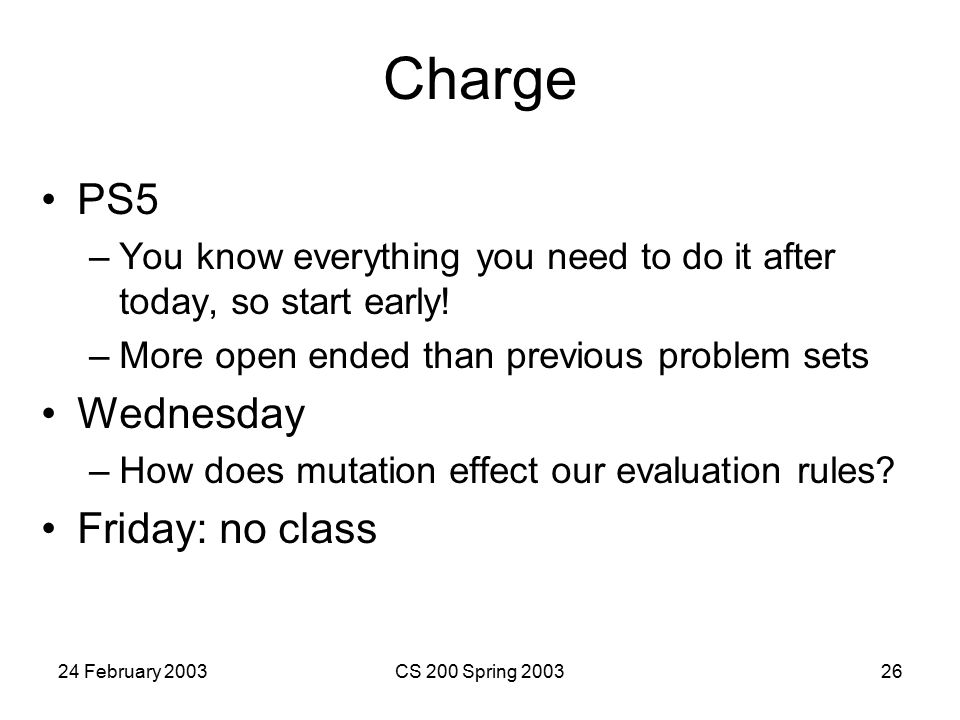 Charge

• PS5
– You know everything you need to do it after today, so start early!
– More open ended than previous problem sets
• Wednesday
– How does mutation effect our evaluation rules?
• Friday: no class

24 February 2003

CS 200 Spring 2003

26